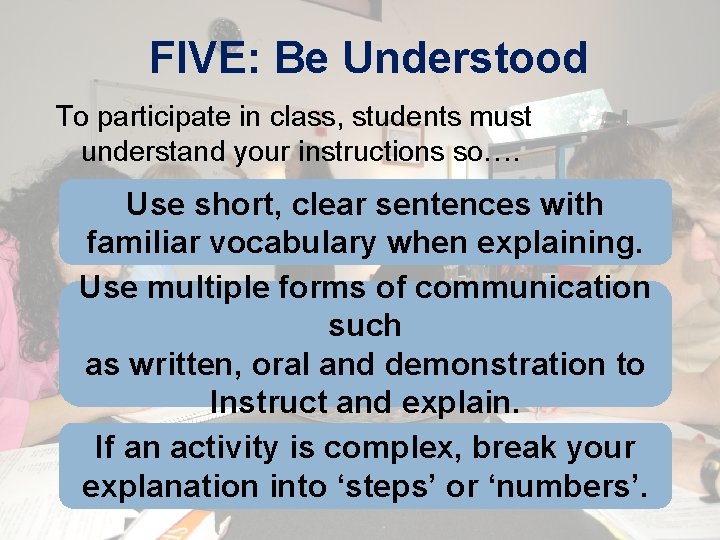 FIVE: Be Understood

To participate in class, students must understand your instructions so….

Use short, clear sentences with familiar vocabulary when explaining.

Use multiple forms of communication such as written, oral and demonstration to Instruct and explain.

If an activity is complex, break your explanation into ‘steps’ or ‘numbers’.